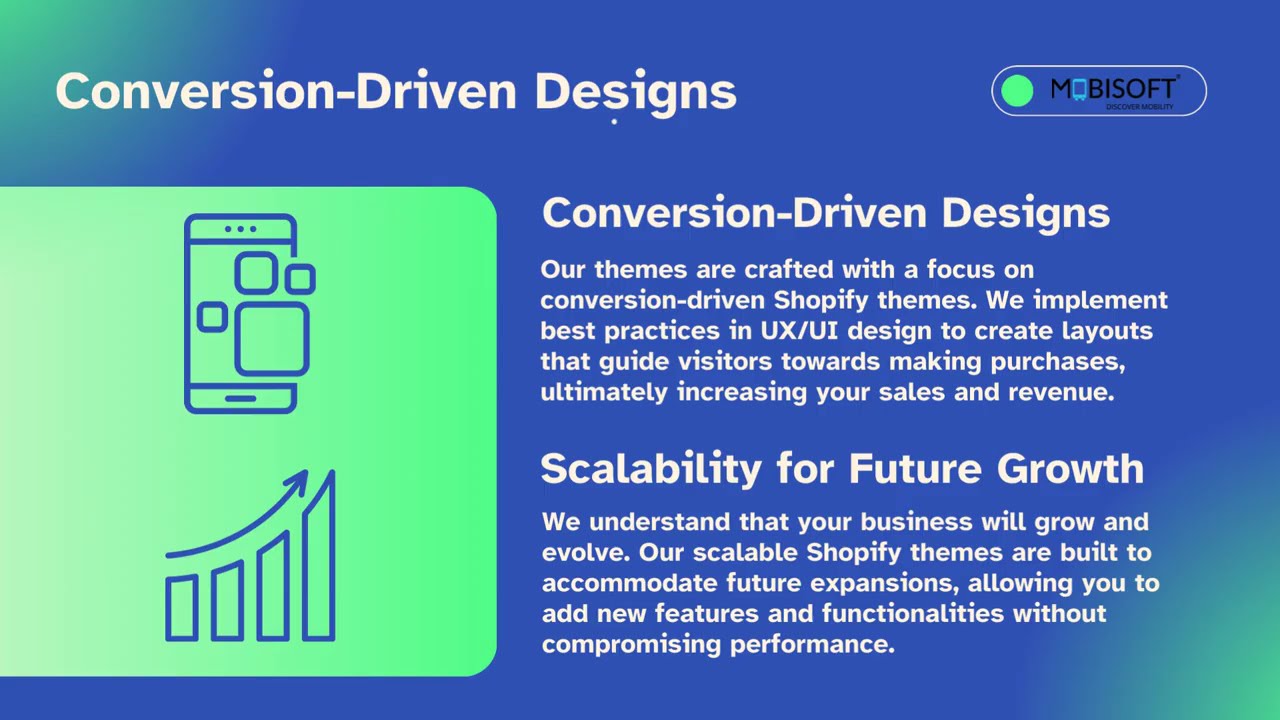 Conversion-Driven Designs

MOBISOFT
DISCOVER MOBILITY

Conversion-Driven Designs

Our themes are crafted with a focus on conversion-driven Shopify themes. We implement best practices in UX/UI design to create layouts that guide visitors towards making purchases, ultimately increasing your sales and revenue.

Scalability for Future Growth

We understand that your business will grow and evolve. Our scalable Shopify themes are built to accommodate future expansions, allowing you to add new features and functionalities without compromising performance.